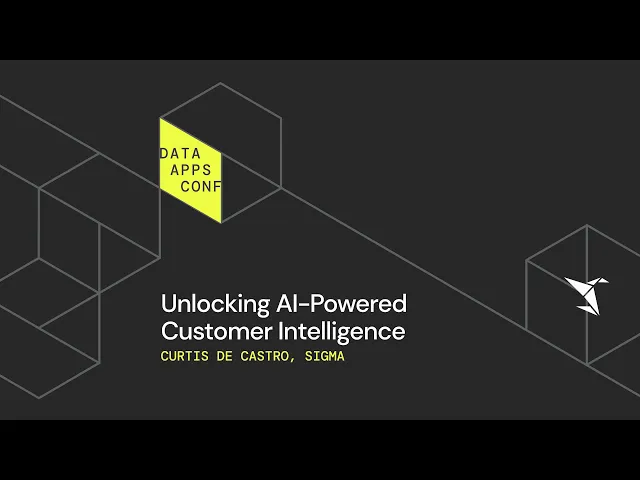 DATA
APPS
CONF

Unlocking AI-Powered Customer Intelligence
CURTIS DE CASTRO, SIGMA